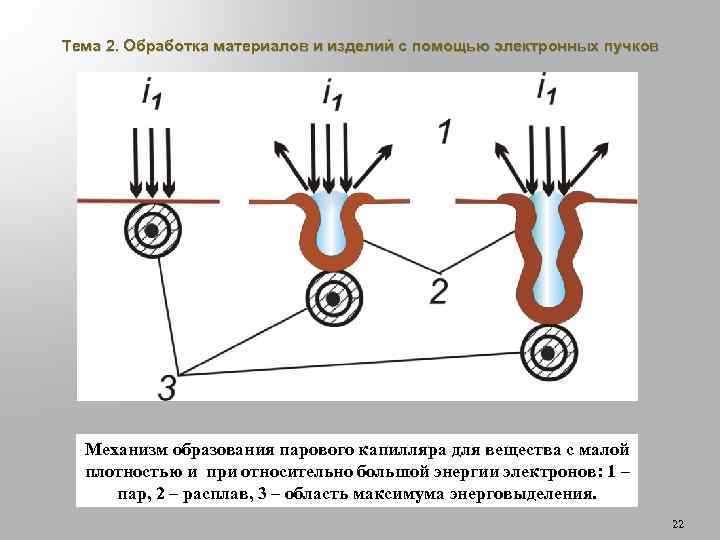 Тема 2. Обработка материалов и изделий с помощью электронных пучков

$i_1$

$i_1$

$i_1$

1

2

3

Механизм образования парового капилляра для вещества с малой плотностью и при относительно большой энергии электронов: 1 – пар, 2 – расплав, 3 – область максимума энерговыделения.

22